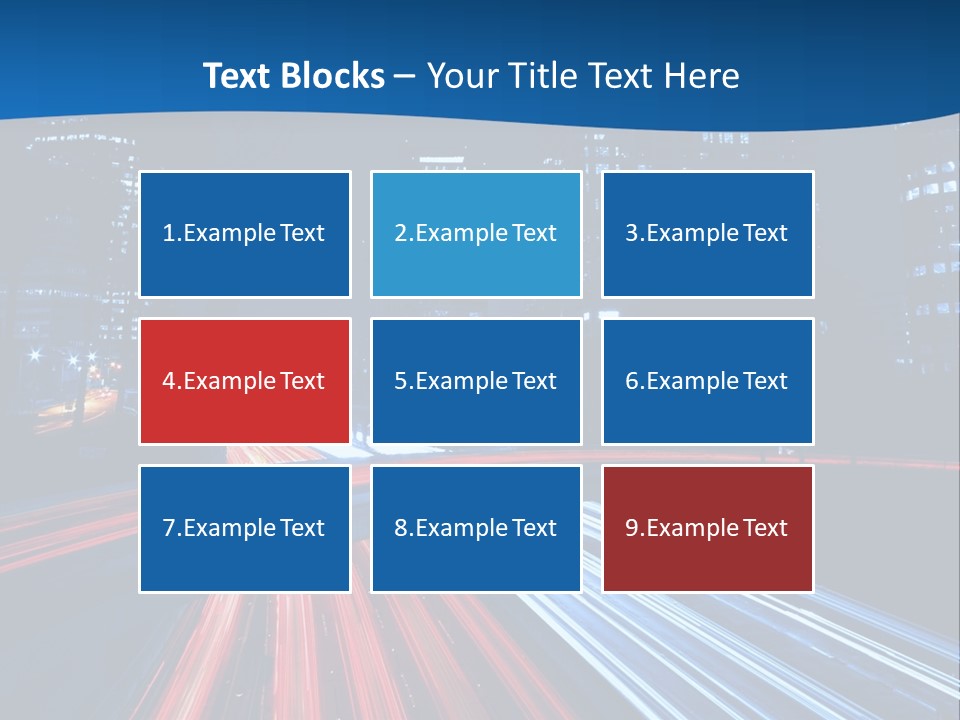 Text Blocks – Your Title Text Here

1.Example Text

2.Example Text

3.Example Text

4.Example Text

5.Example Text

6.Example Text

7.Example Text

8.Example Text

9.Example Text